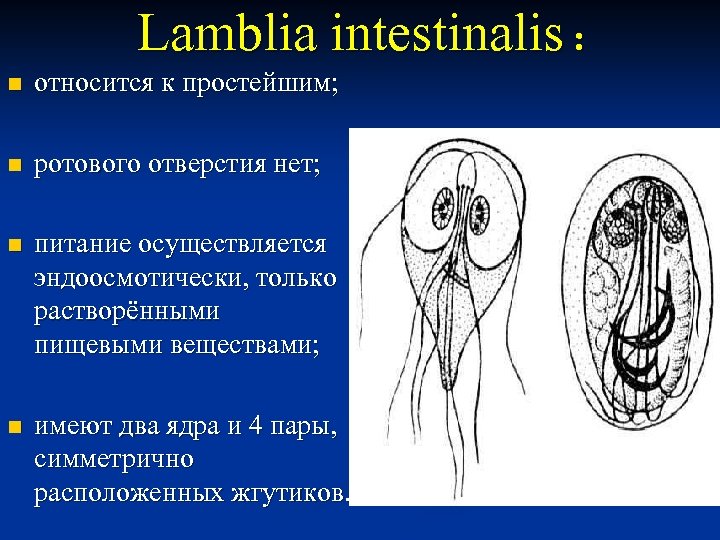 Lamblia intestinalis :

относится к простейшим;

ротового отверстия нет;

питание осуществляется эндоосмотически, только растворёнными пищевыми веществами;

имеют два ядра и 4 пары, симметрично расположенных жгутиков.